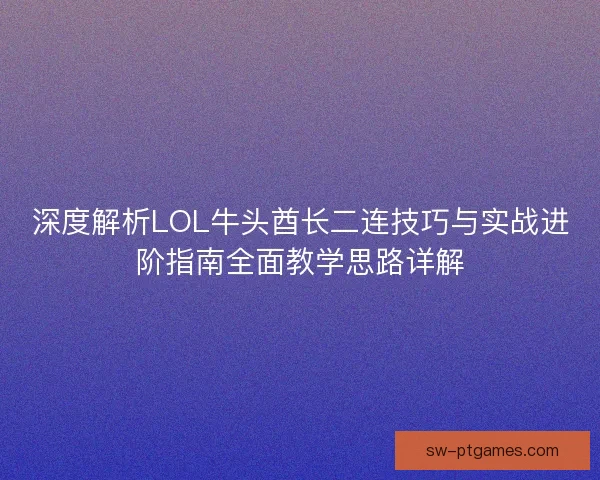 深度解析LOL牛头酋长二连技巧与实战进阶指南全面教学思路详解

sw-ptgames.com